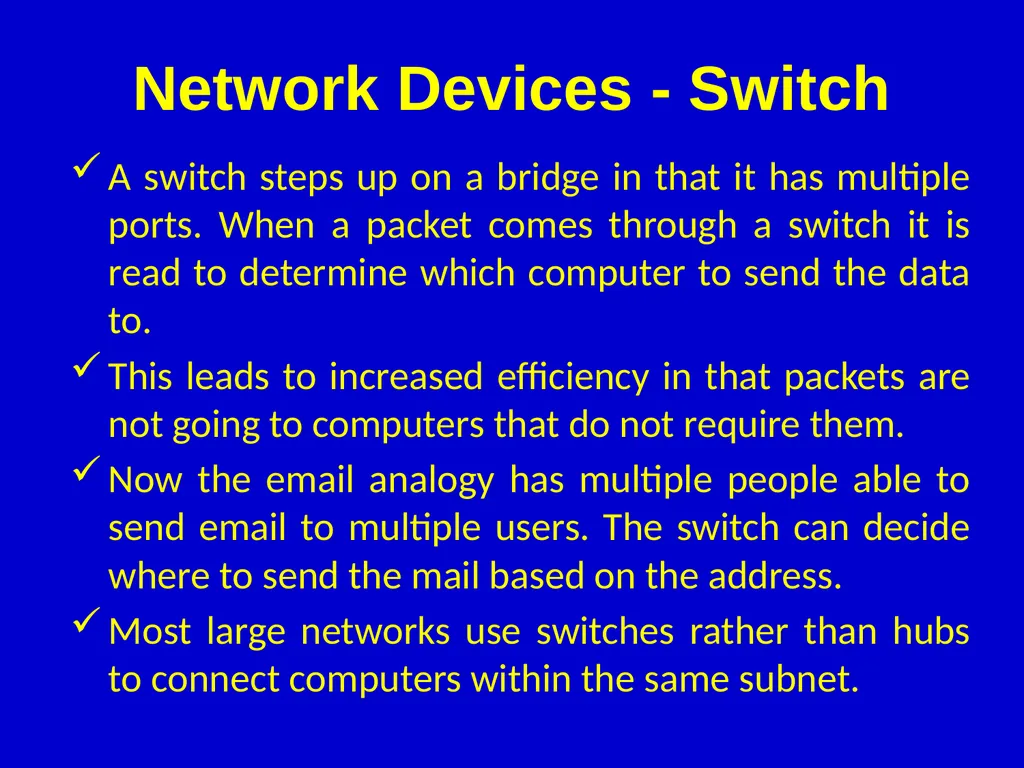 Network Devices - Switch

✓ A switch steps up on a bridge in that it has multiple ports. When a packet comes through a switch it is read to determine which computer to send the data to.

✓ This leads to increased efficiency in that packets are not going to computers that do not require them.

✓ Now the email analogy has multiple people able to send email to multiple users. The switch can decide where to send the mail based on the address.

✓ Most large networks use switches rather than hubs to connect computers within the same subnet.